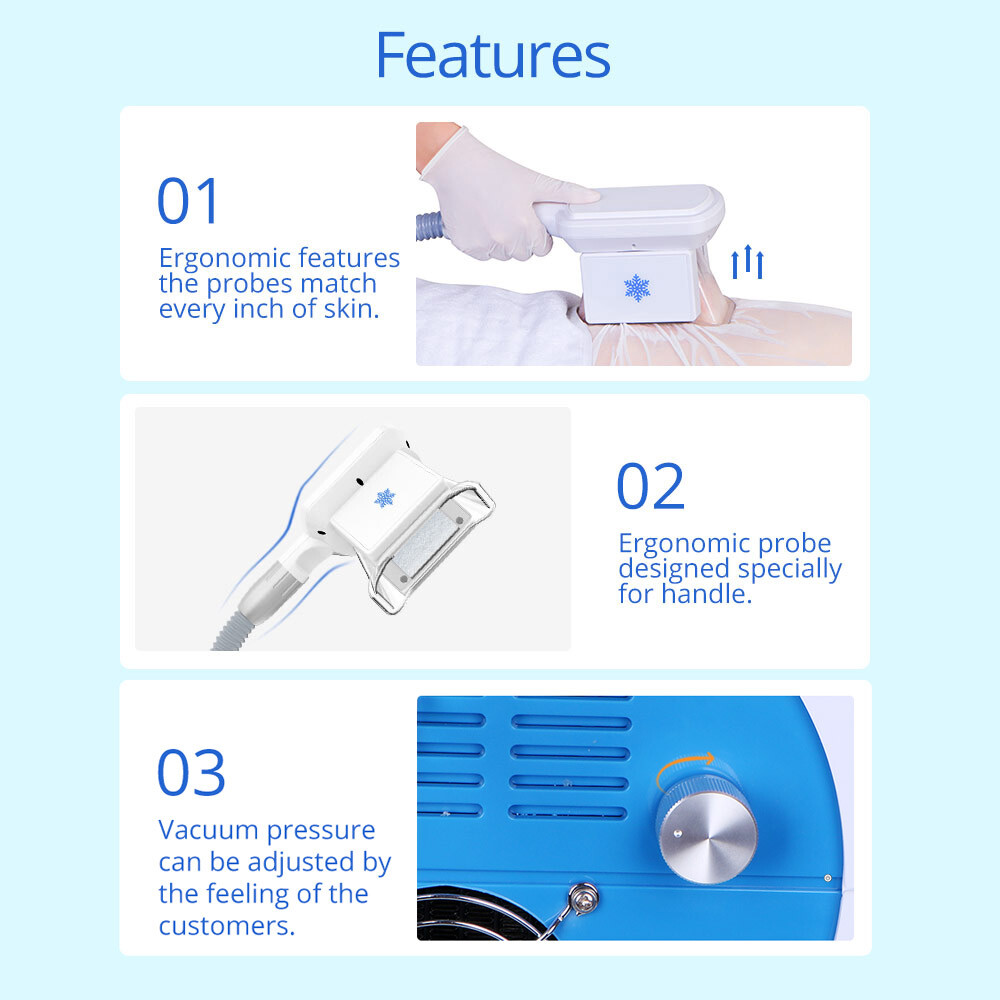 Features

01

Ergonomic features the probes match every inch of skin.

02

Ergonomic probe designed specially for handle.

03

Vacuum pressure can be adjusted by the feeling of the customers.